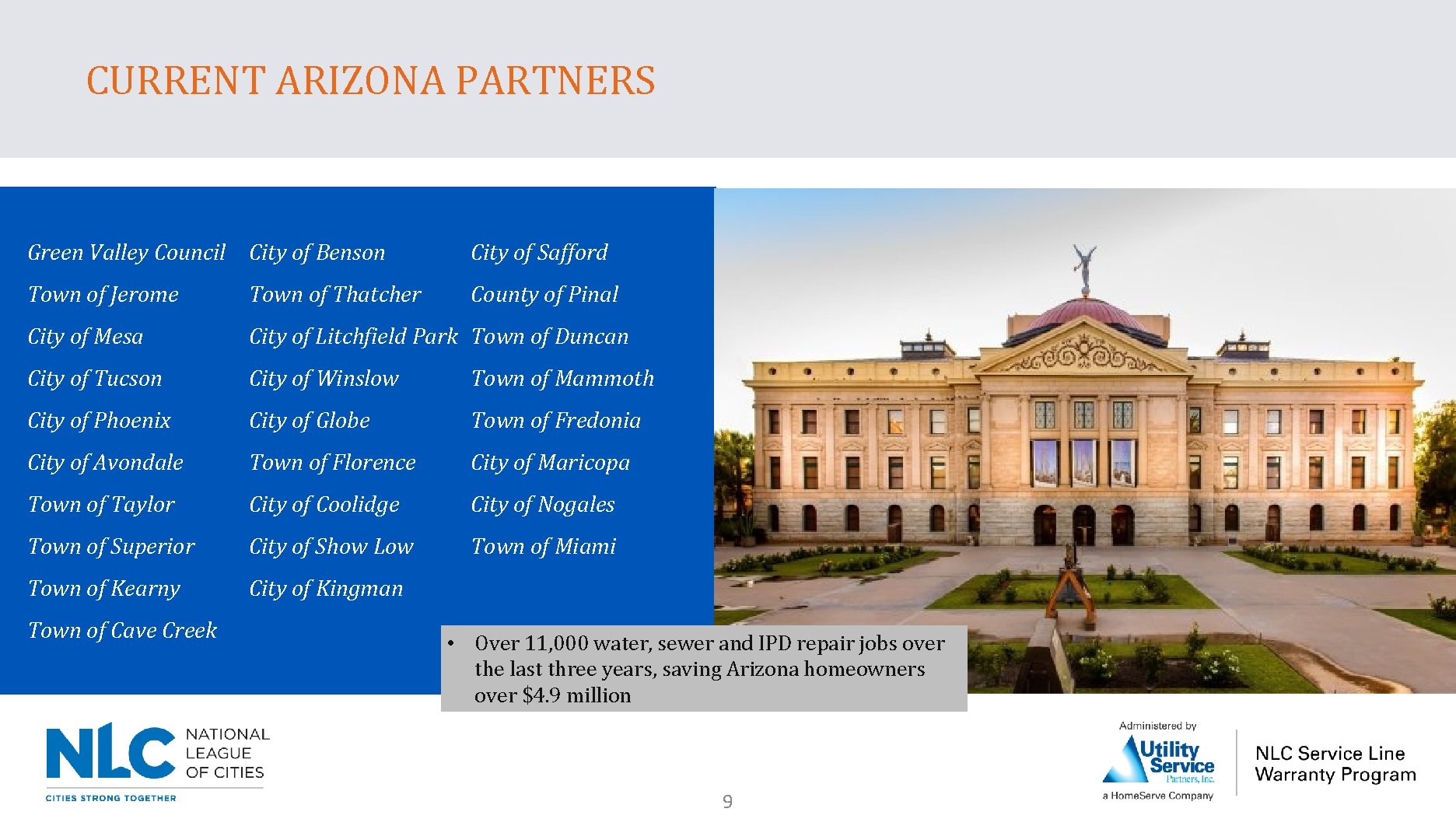 CURRENT ARIZONA PARTNERS

Green Valley Council
Town of Jerome
City of Mesa
City of Tucson
City of Phoenix
City of Avondale
Town of Taylor
Town of Superior
Town of Kearny
Town of Cave Creek

City of Benson
Town of Thatcher
City of Litchfield Park
City of Winslow
City of Globe
Town of Florence
City of Coolidge
City of Show Low
City of Kingman

City of Safford
County of Pinal
Town of Duncan
Town of Mammoth
Town of Fredonia
City of Maricopa
City of Nogales
Town of Miami

• Over 11,000 water, sewer and IPD repair jobs over the last three years, saving Arizona homeowners over $4.9 million

NLC NATIONAL LEAGUE OF CITIES
CITIES STRONG TOGETHER

9

Administered by
Utility Service Partners, Inc.
a HomeServe Company

NLC Service Line Warranty Program